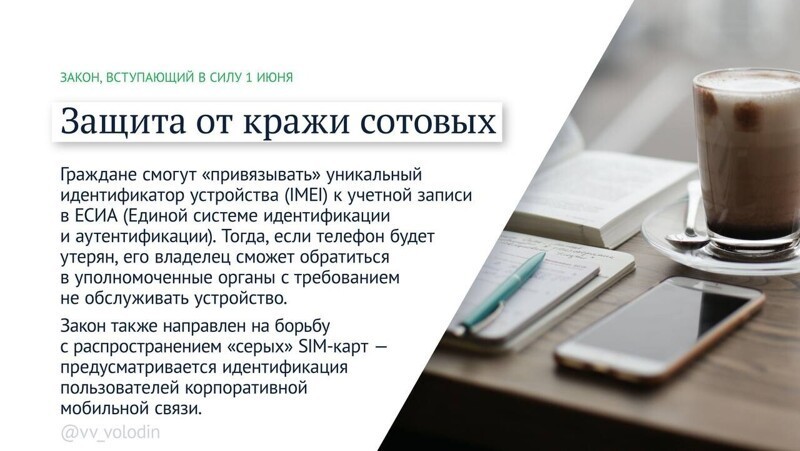 ЗАКОН, ВСТУПАЮЩИЙ В СИЛУ 1 ИЮНЯ

Защита от кражи сотовых

Граждане смогут «привязывать» уникальный идентификатор устройства (IMEI) к учетной записи в ЕСИА (Единой системе идентификации и аутентификации). Тогда, если телефон будет утерян, его владелец сможет обратиться в уполномоченные органы с требованием не обслуживать устройство.

Закон также направлен на борьбу с распространением «серых» SIM-карт — предусматривается идентификация пользователей корпоративной мобильной связи.

@vv_volodin